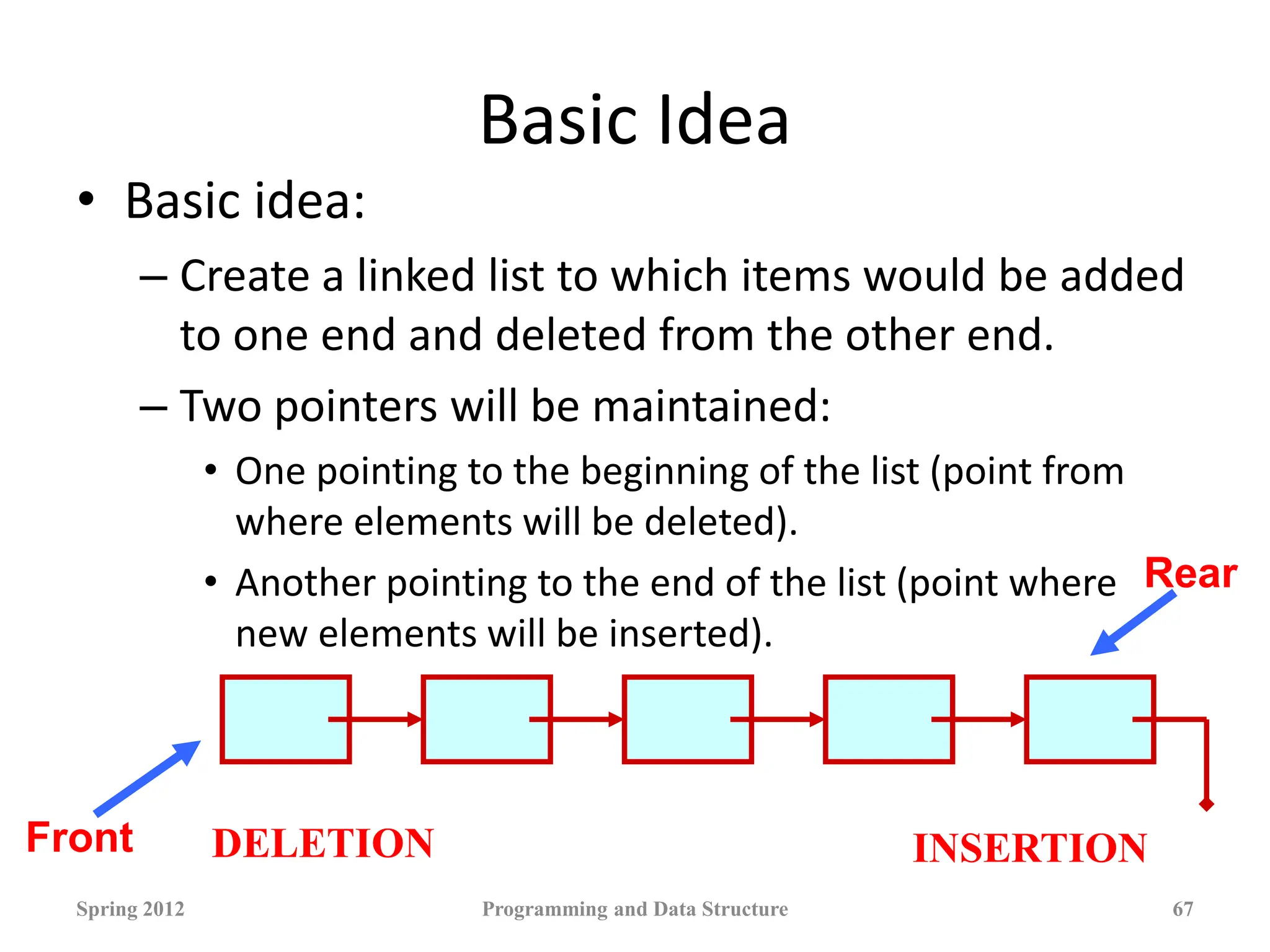 Basic Idea

• Basic idea:

– Create a linked list to which items would be added to one end and deleted from the other end.

– Two pointers will be maintained:

• One pointing to the beginning of the list (point from where elements will be deleted).

• Another pointing to the end of the list (point where new elements will be inserted).

Rear

Front

DELETION

INSERTION

Spring 2012

Programming and Data Structure

67